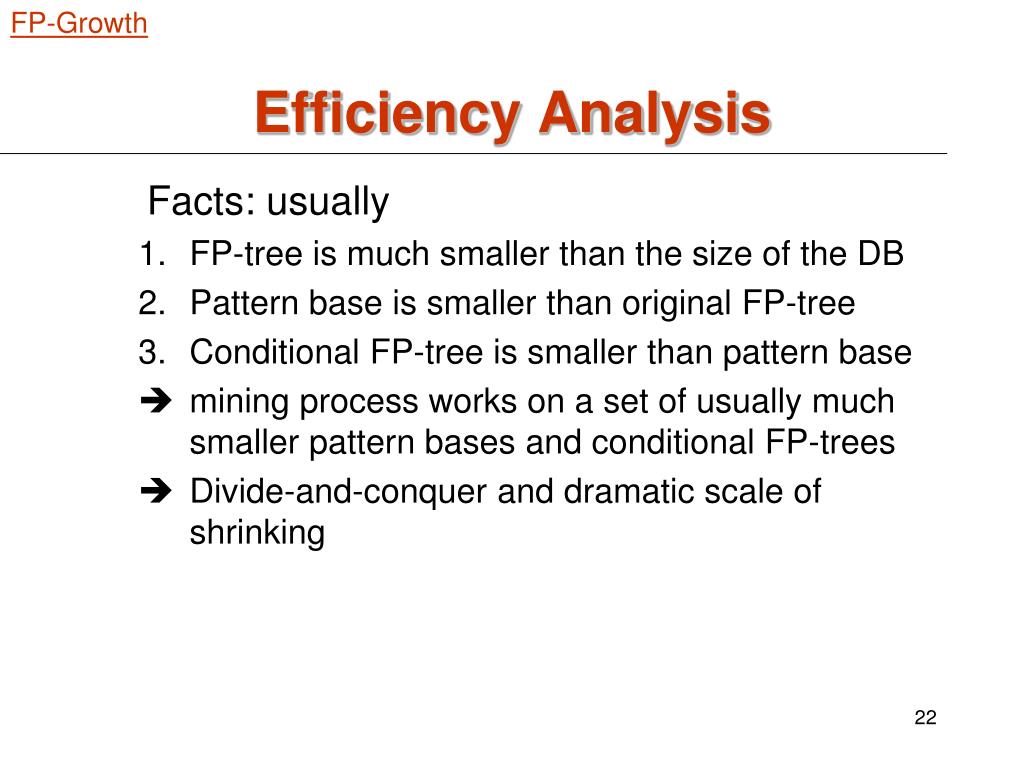 FP-Growth

Efficiency Analysis

Facts: usually

1. FP-tree is much smaller than the size of the DB
2. Pattern base is smaller than original FP-tree
3. Conditional FP-tree is smaller than pattern base

➔ mining process works on a set of usually much smaller pattern bases and conditional FP-trees

➔ Divide-and-conquer and dramatic scale of shrinking

22